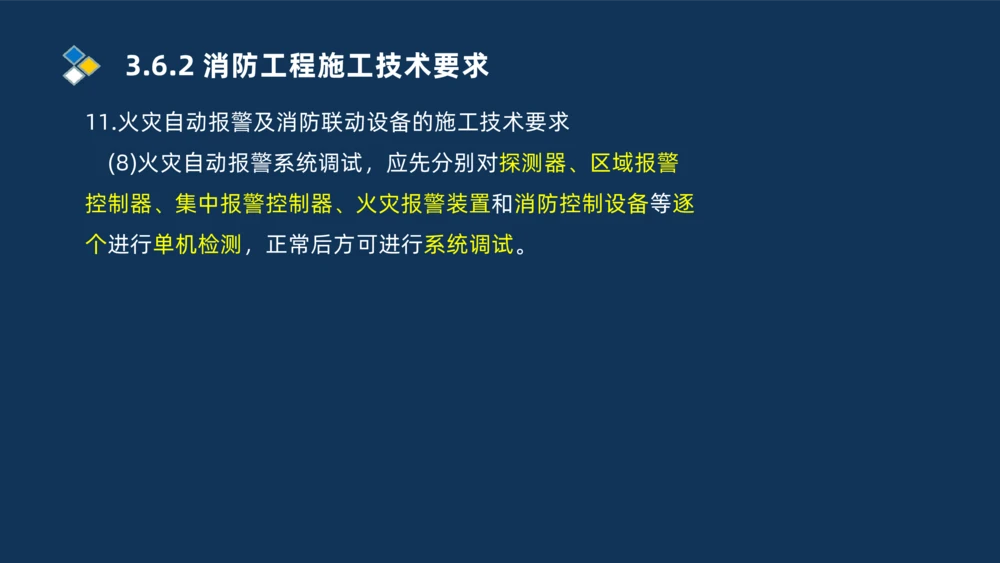 3.6.2 消防工程施工技术要求

11.火灾自动报警及消防联动设备的施工技术要求

(8)火灾自动报警系统调试，应先分别对探测器、区域报警控制器、集中报警控制器、火灾报警装置和消防控制设备等逐个进行单机检测，正常后方可进行系统调试。